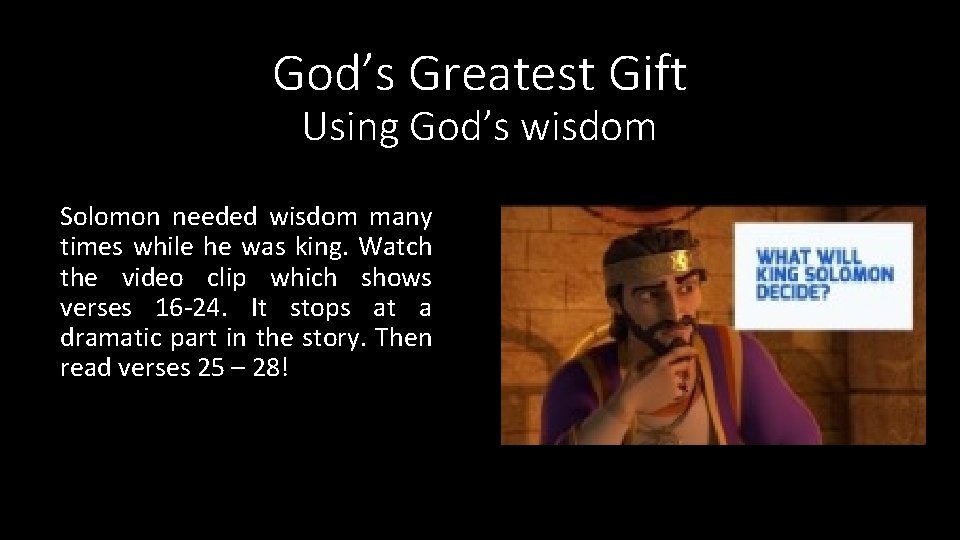 God’s Greatest Gift
Using God’s wisdom

Solomon needed wisdom many times while he was king. Watch the video clip which shows verses 16-24. It stops at a dramatic part in the story. Then read verses 25 – 28!

WHAT WILL KING SOLOMON DECIDE?